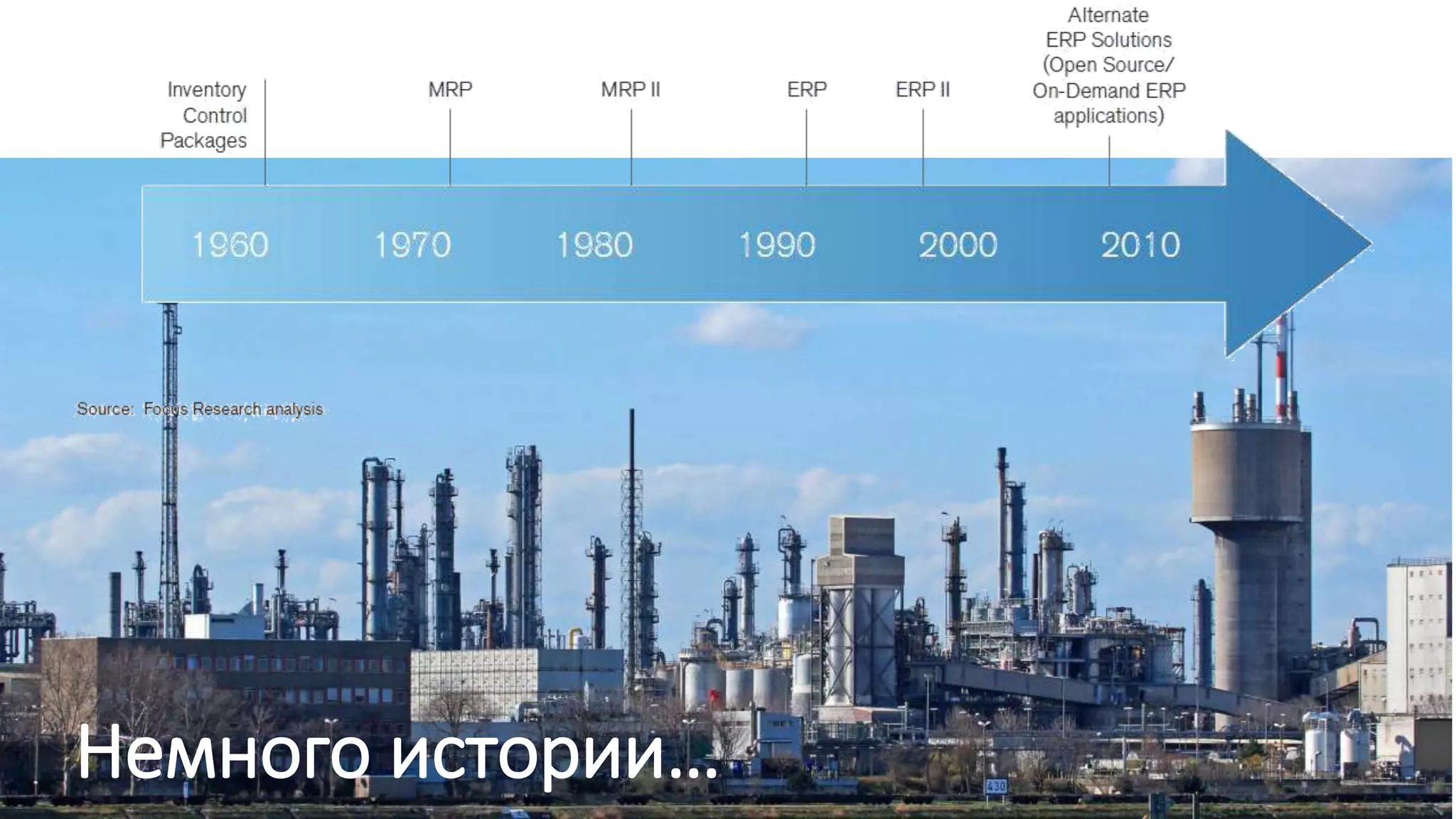 Inventory Control Packages

MRP

MRP II

ERP

ERP II

Alternate ERP Solutions (Open Source/ On-Demand ERP applications)

1960

1970

1980

1990

2000

2010

Source: Focus Research analysis

430

Немного истории...